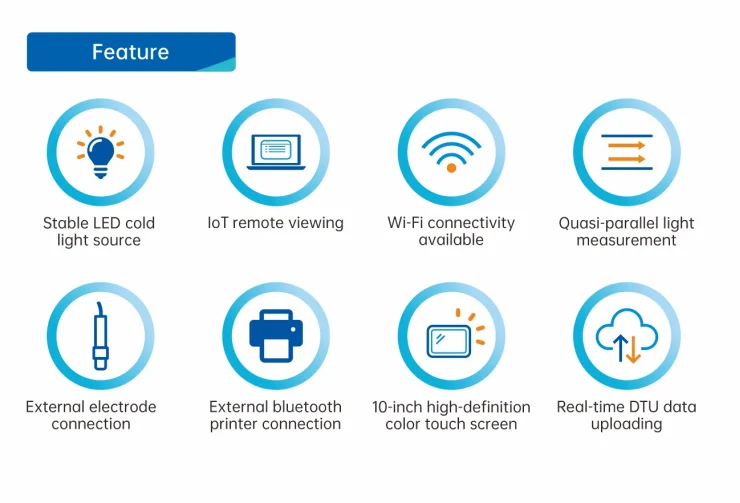 Feature

Stable LED cold light source

IoT remote viewing

Wi-Fi connectivity available

Quasi-parallel light measurement

External electrode connection

External bluetooth printer connection

10-inch high-definition color touch screen

Real-time DTU data uploading